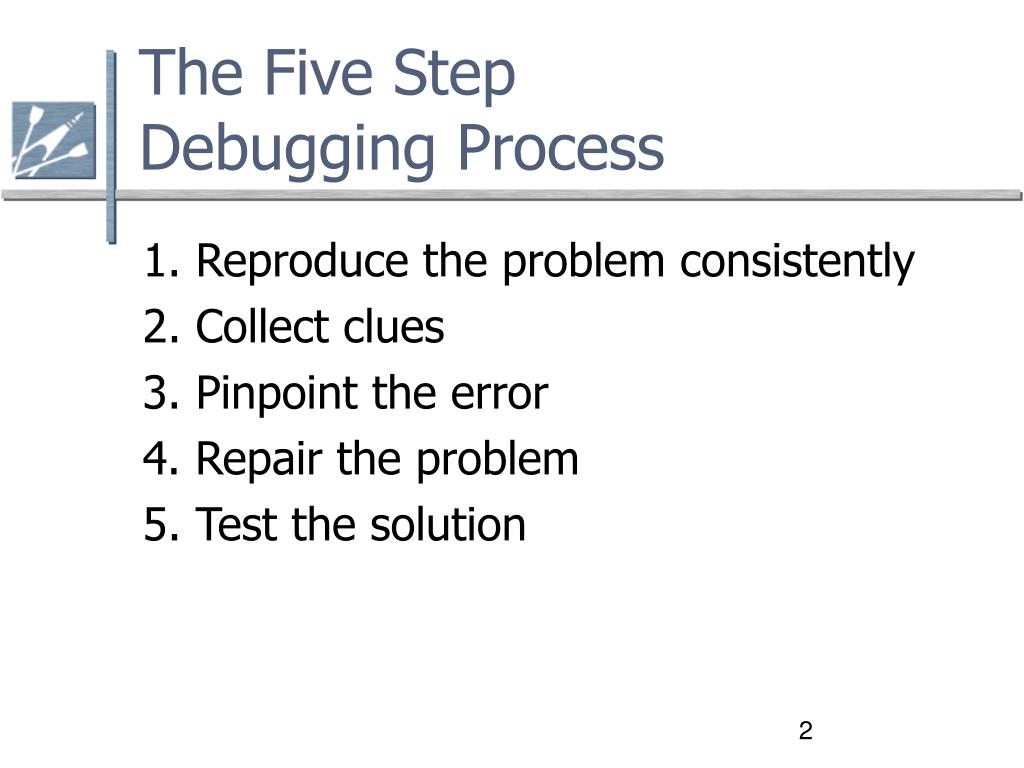 The Five Step Debugging Process

1. Reproduce the problem consistently
2. Collect clues
3. Pinpoint the error
4. Repair the problem
5. Test the solution

2